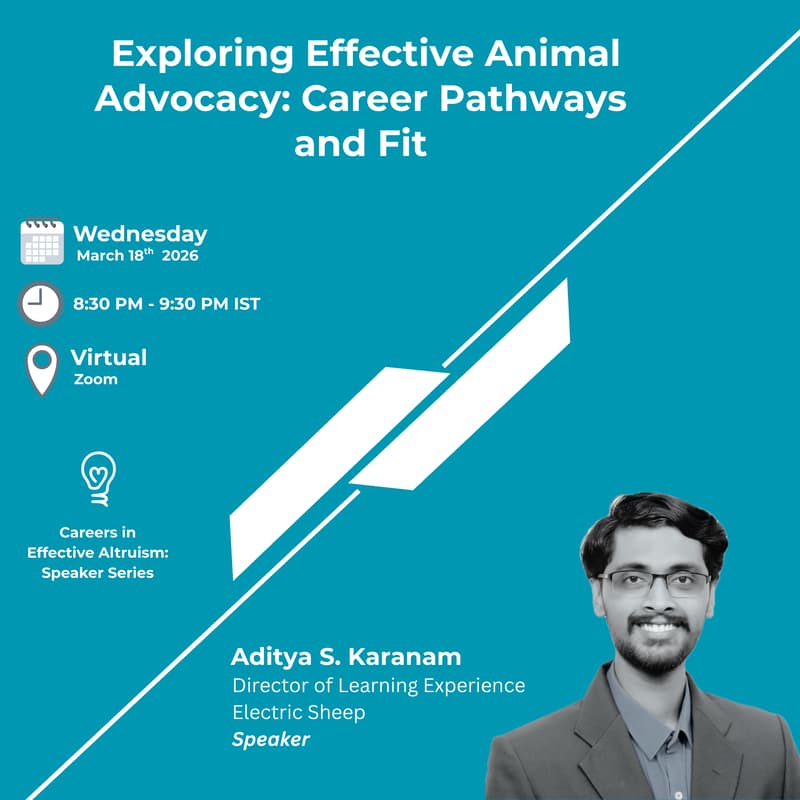 Exploring Effective Animal Advocacy: Career Pathways and Fit

Wednesday
March 18$^{th}$ 2026

8:30 PM - 9:30 PM IST

Virtual
Zoom

Careers in Effective Altruism: Speaker Series

Aditya S. Karanam
Director of Learning Experience
Electric Sheep
Speaker